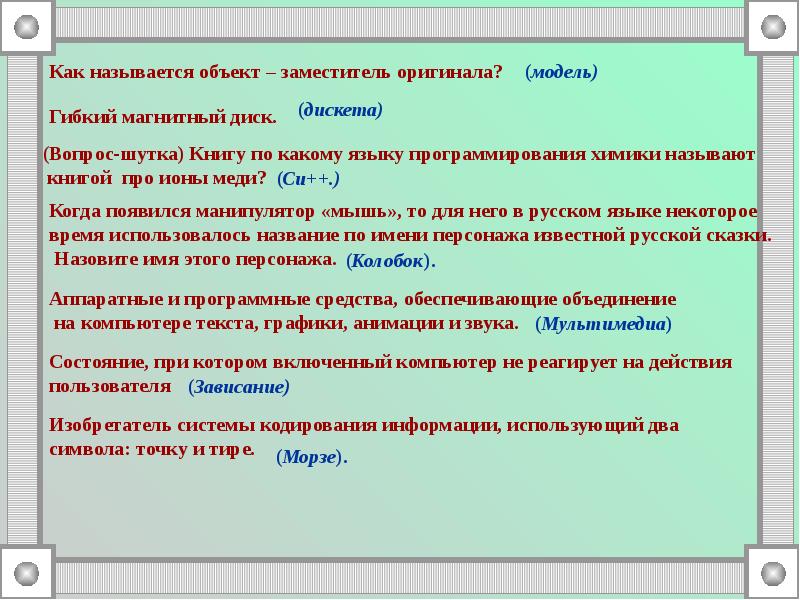 Как называется объект – заместитель оригинала? (модель)

Гибкий магнитный диск. (дискета)

(Вопрос-шутка) Книгу по какому языку программирования химики называют книгой про ионы меди? (Cu++.)

Когда появился манипулятор «мышь», то для него в русском языке некоторое время использовалось название по имени персонажа известной русской сказки. Назовите имя этого персонажа. (Колобок).

Аппаратные и программные средства, обеспечивающие объединение на компьютере текста, графики, анимации и звука. (Мультимедиа)

Состояние, при котором включенный компьютер не реагирует на действия пользователя (Зависание)

Изобретатель системы кодирования информации, использующий два символа: точку и тире. (Морзе).